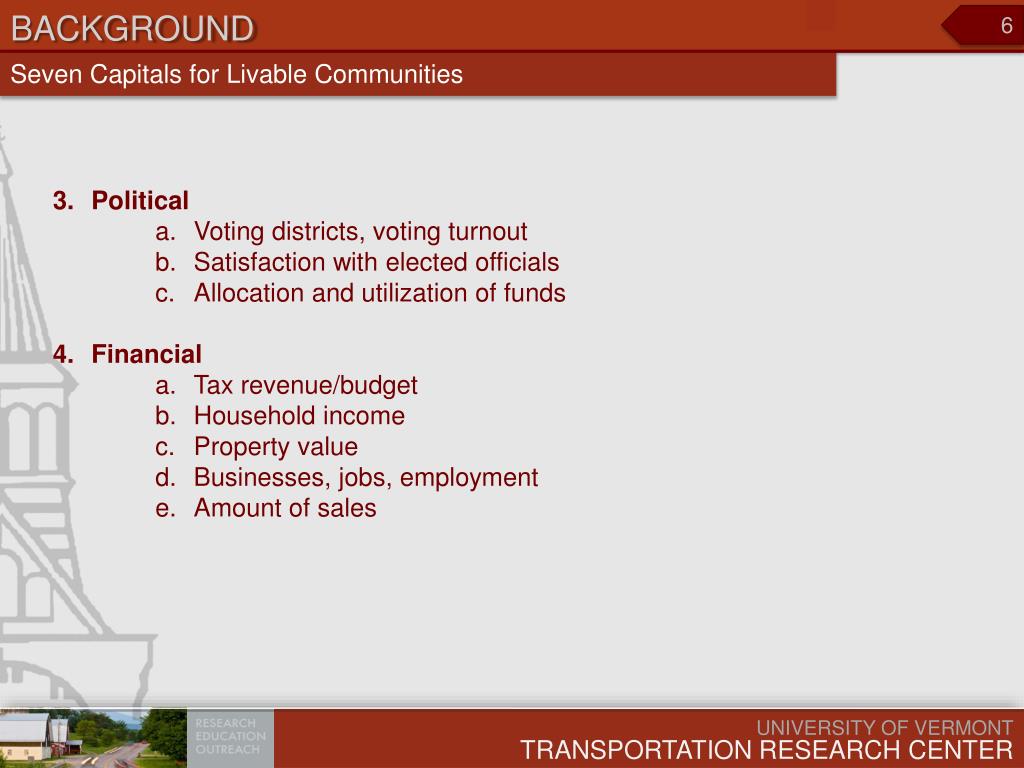 BACKGROUND

6

Seven Capitals for Livable Communities

3. Political
a. Voting districts, voting turnout
b. Satisfaction with elected officials
c. Allocation and utilization of funds

4. Financial
a. Tax revenue/budget
b. Household income
c. Property value
d. Businesses, jobs, employment
e. Amount of sales

RESEARCH
EDUCATION
OUTREACH

UNIVERSITY OF VERMONT
TRANSPORTATION RESEARCH CENTER